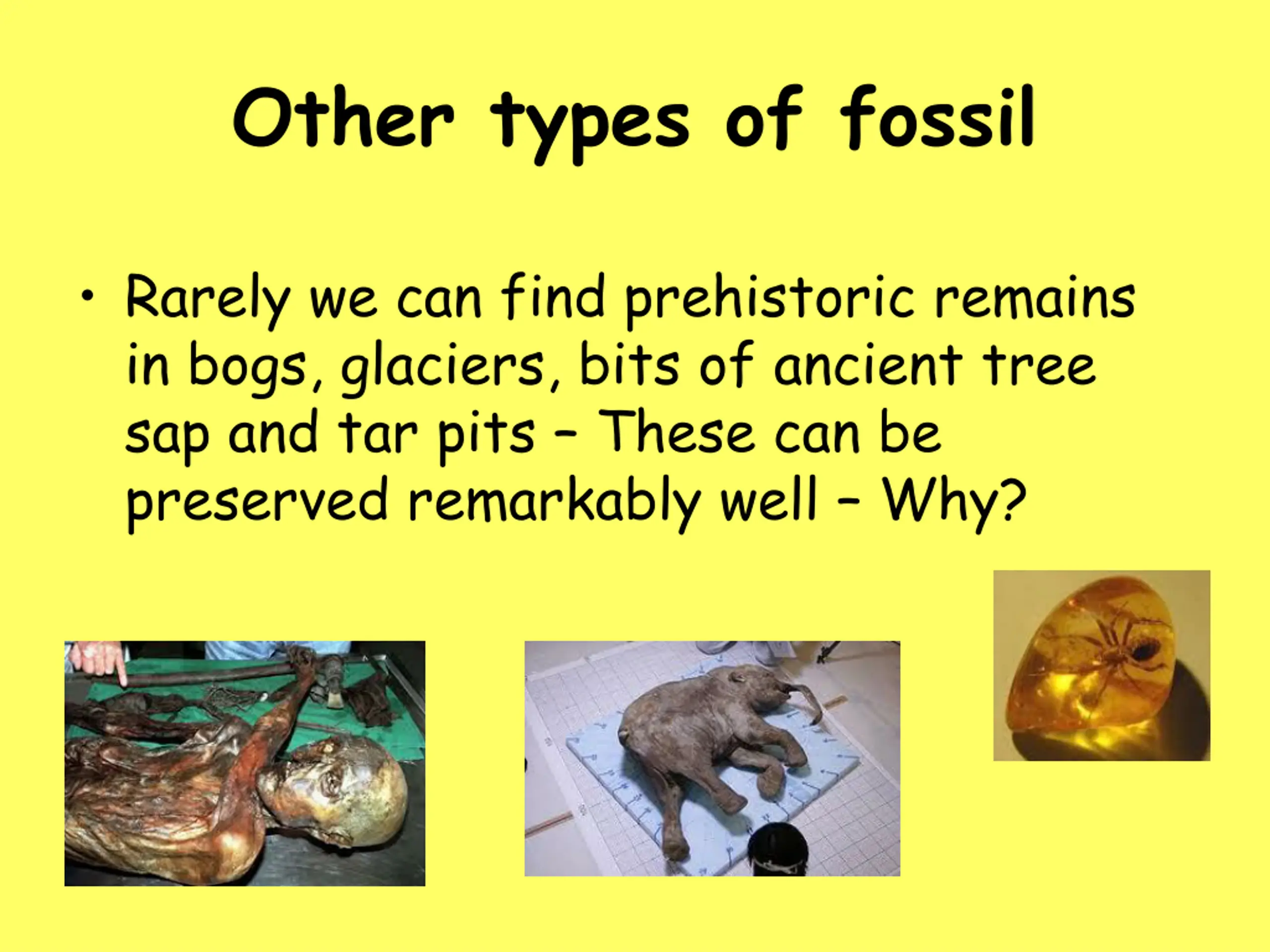 Other types of fossil

• Rarely we can find prehistoric remains in bogs, glaciers, bits of ancient tree sap and tar pits – These can be preserved remarkably well – Why?